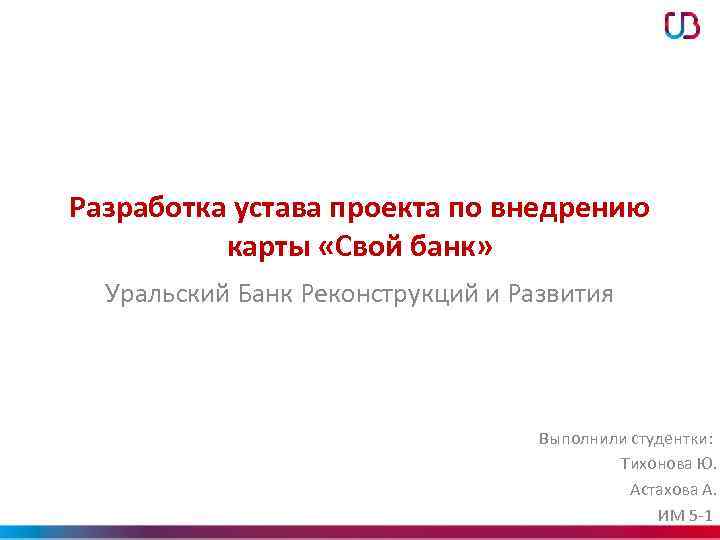 Разработка устава проекта по внедрению карты «Свой банк»

Уральский Банк Реконструкций и Развития

Выполнили студентки:
Тихонова Ю.
Астахова А.
ИМ 5-1